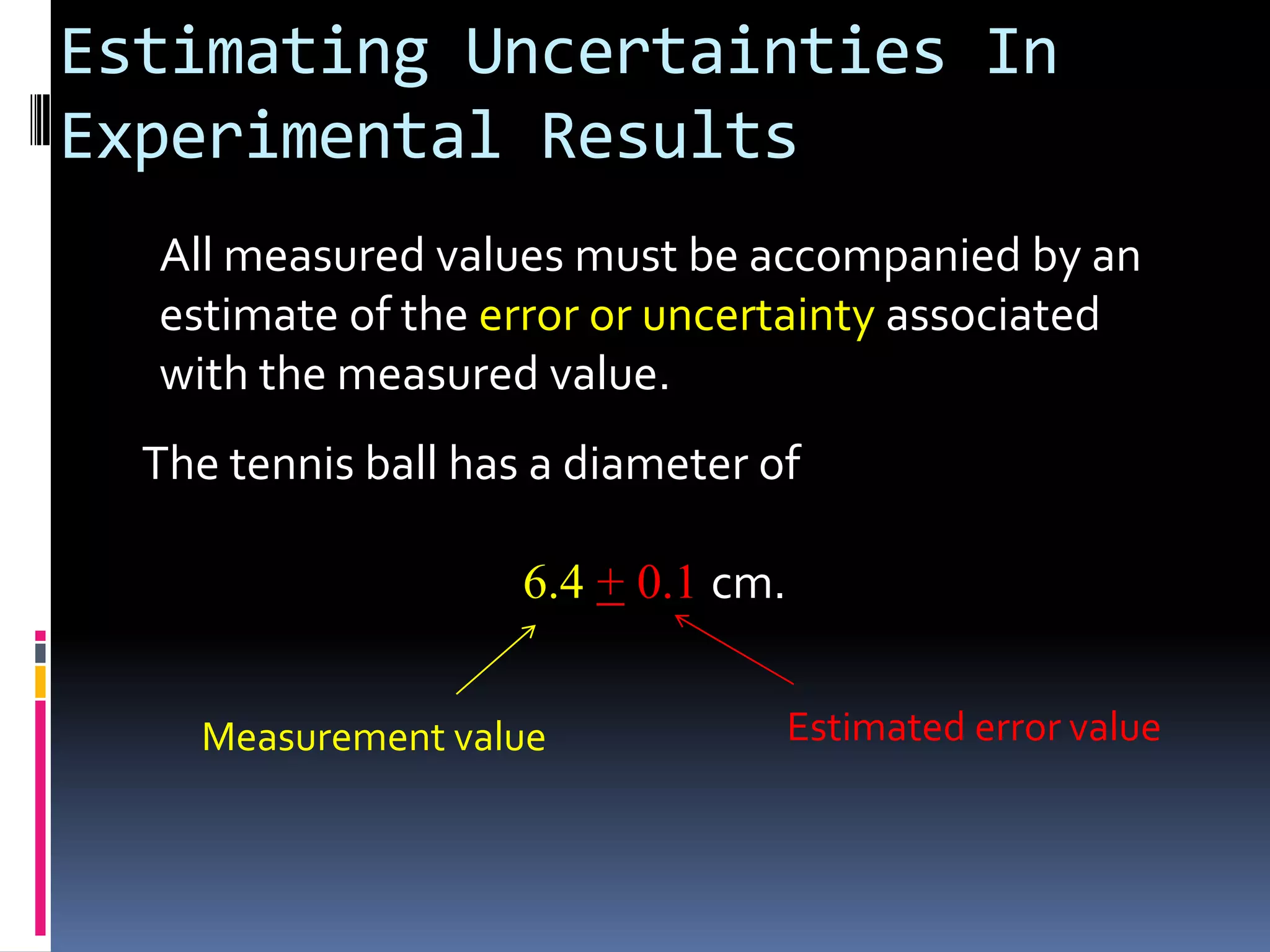 Estimating Uncertainties In Experimental Results

All measured values must be accompanied by an estimate of the error or uncertainty associated with the measured value.

The tennis ball has a diameter of

$6.4 \pm 0.1$ cm.

Measurement value

Estimated error value